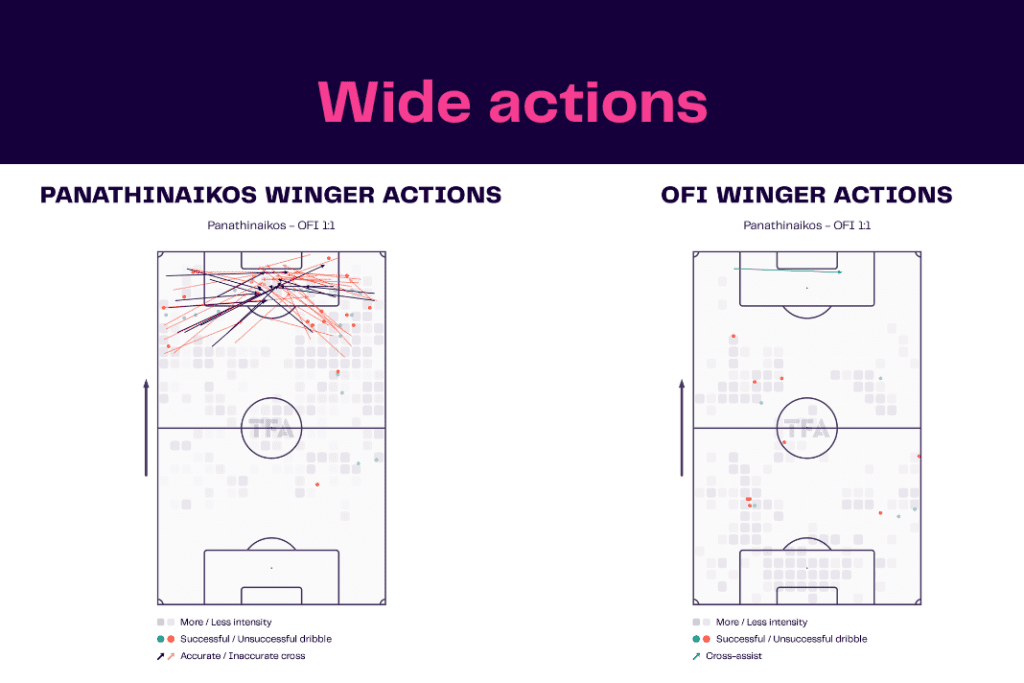 Wide actions

PANATHINAIKOS WINGER ACTIONS

Panathinaikos – OFI 1:1

TFA

More / Less intensity

Successful / Unsuccessful dribble

Accurate / Inaccurate cross

OFI WINGER ACTIONS

Panathinaikos – OFI 1:1

TFA

More / Less intensity

Successful / Unsuccessful dribble

Cross-assist